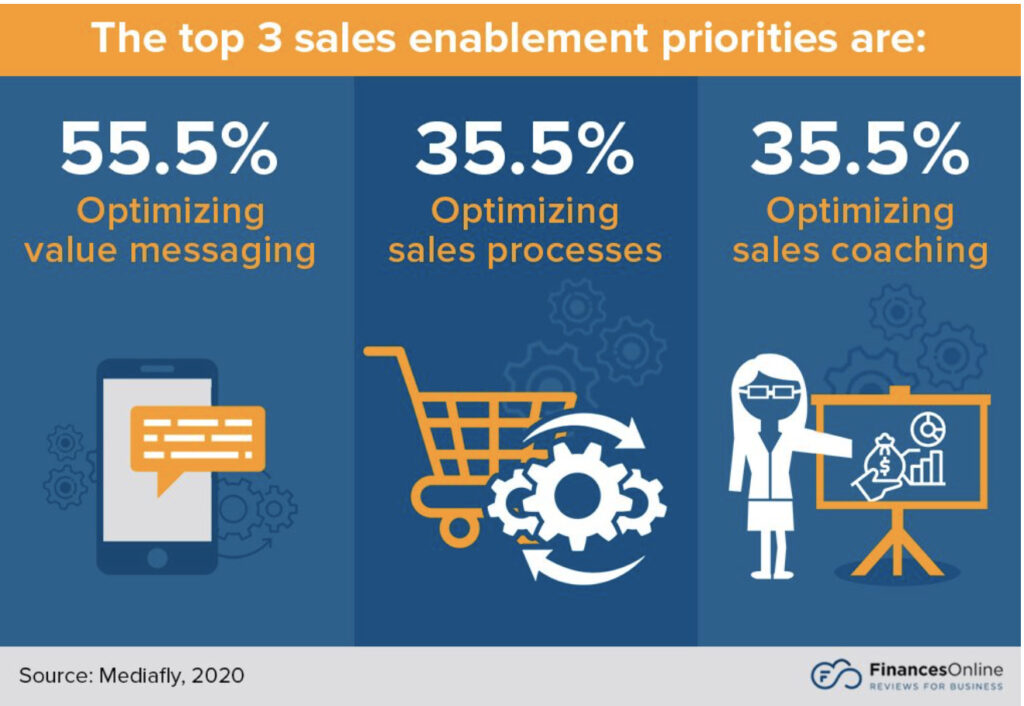 The top 3 sales enablement priorities are:

55.5%
Optimizing value messaging

35.5%
Optimizing sales processes

35.5%
Optimizing sales coaching

Source: Mediafly, 2020

FinancesOnline
REVIEWS FOR BUSINESS